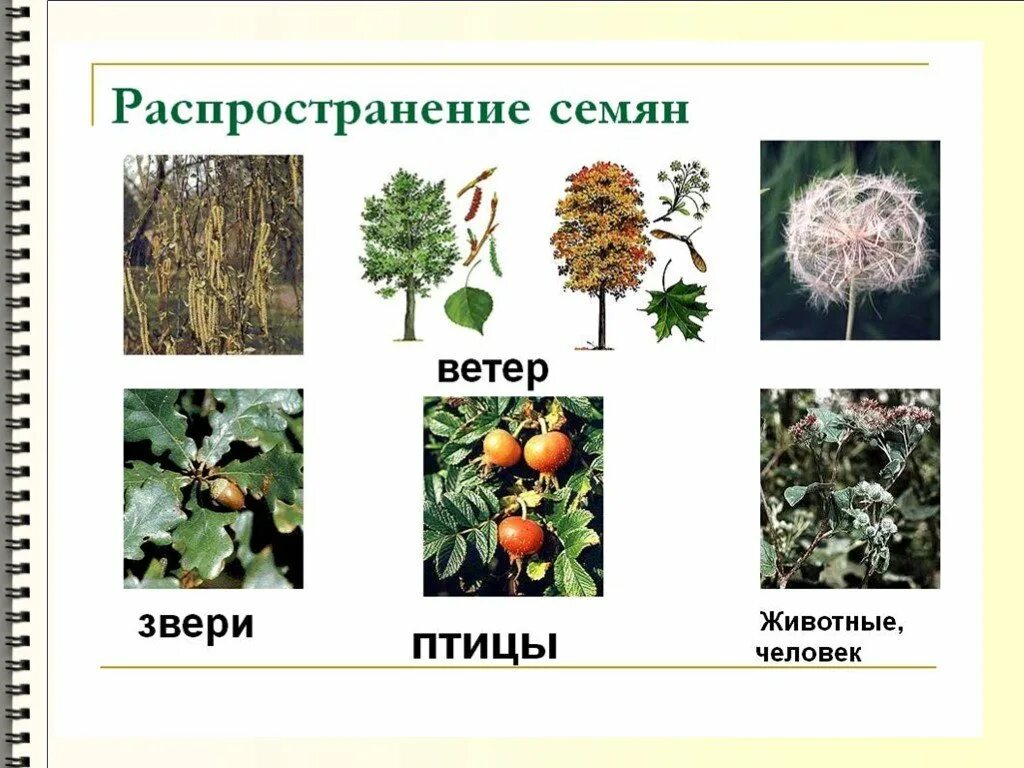 Распространение семян

ветер

звери

птицы

Животные, человек